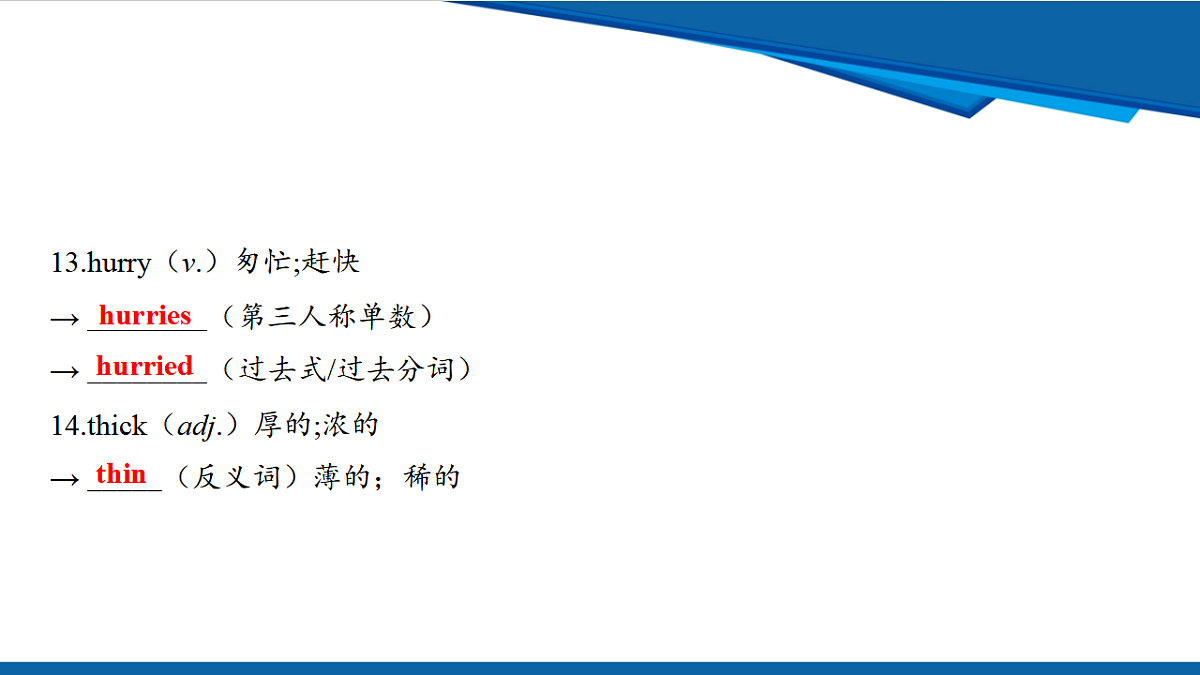 13.hurry（v.）匆忙;赶快

→ hurries （第三人称单数）

→ hurried （过去式/过去分词）

14.thick（adj.）厚的;浓的

→ thin （反义词）薄的；稀的